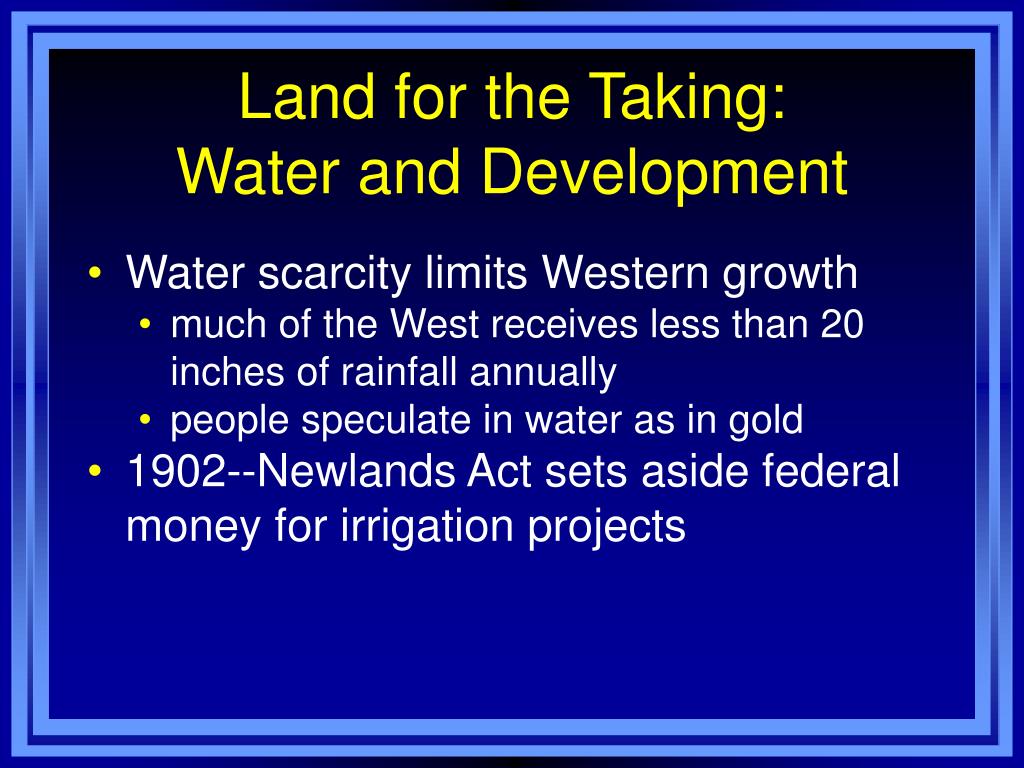 Land for the Taking:
Water and Development

• Water scarcity limits Western growth
  • much of the West receives less than 20 inches of rainfall annually
  • people speculate in water as in gold
• 1902--Newlands Act sets aside federal money for irrigation projects